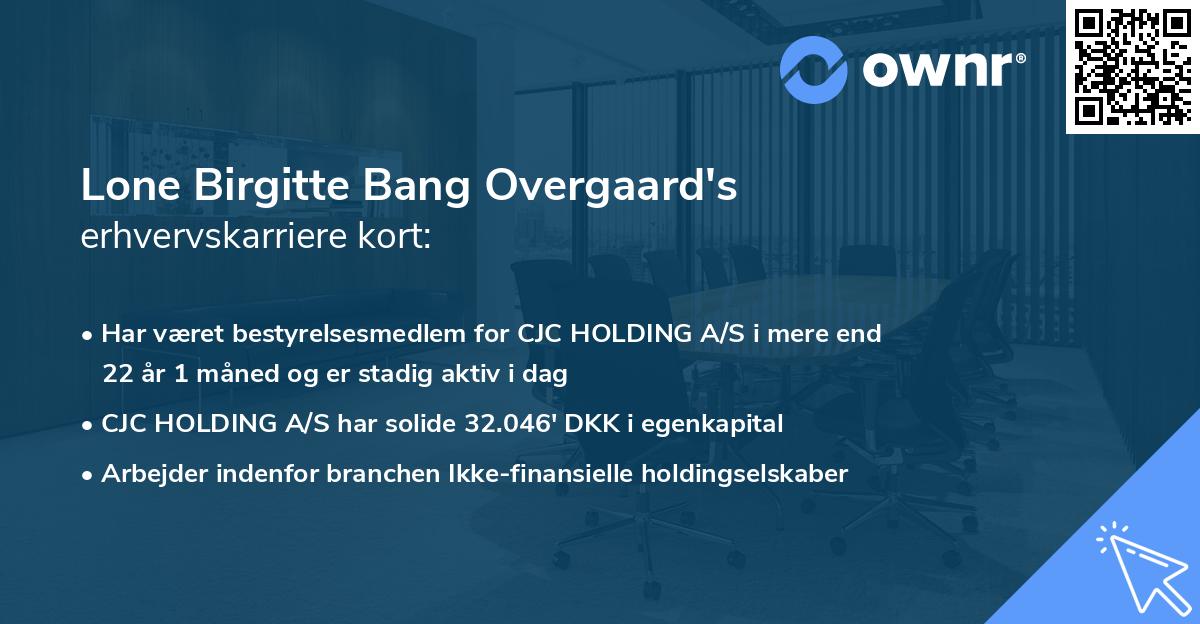 ownr®

Lone Birgitte Bang Overgaard's erhvervskarriere kort:

• Har været bestyrelsesmedlem for CJC HOLDING A/S i mere end 22 år 1 måned og er stadig aktiv i dag
• CJC HOLDING A/S har solide 32.046' DKK i egenkapital
• Arbejder indenfor branchen Ikke-finansielle holdingselskaber